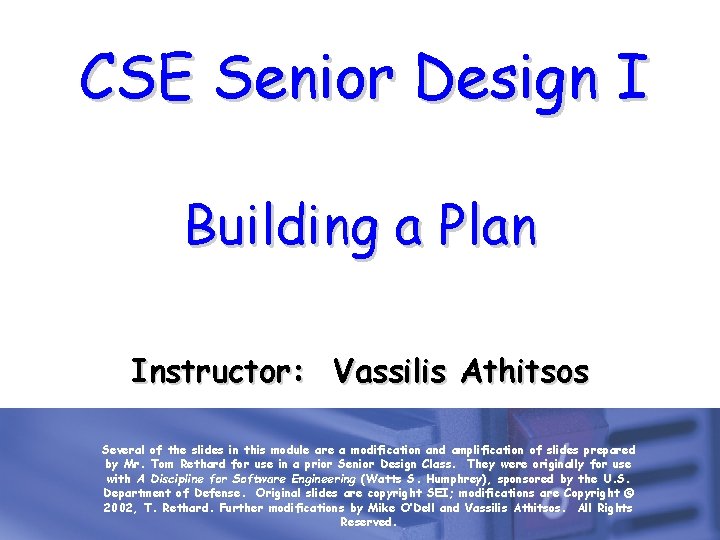 CSE Senior Design I

Building a Plan

Instructor: Vassilis Athitsos

Several of the slides in this module are a modification and amplification of slides prepared by Mr. Tom Rethard for use in a prior Senior Design Class. They were originally for use with A Discipline for Software Engineering (Watts S. Humphrey), sponsored by the U.S. Department of Defense. Original slides are copyright SEI; modifications are Copyright © 2002, T. Rethard. Further modifications by Mike O'Dell and Vassilis Athitsos. All Rights Reserved.